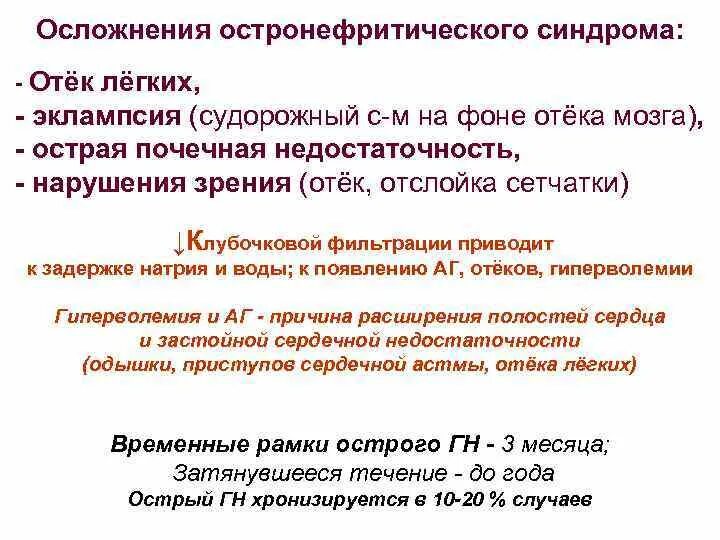 Осложнения остронефритического синдрома:

- Отёк лёгких,
- эклампсия (судорожный с-м на фоне отёка мозга),
- острая почечная недостаточность,
- нарушения зрения (отёк, отслойка сетчатки)

↓Клубочковой фильтрации приводит к задержке натрия и воды; к появлению АГ, отёков, гиперволемии

Гиперволемия и АГ - причина расширения полостей сердца и застойной сердечной недостаточности (одышки, приступов сердечной астмы, отёка лёгких)

Временные рамки острого ГН - 3 месяца;
Затянувшееся течение - до года
Острый ГН хронизируется в 10-20 % случаев